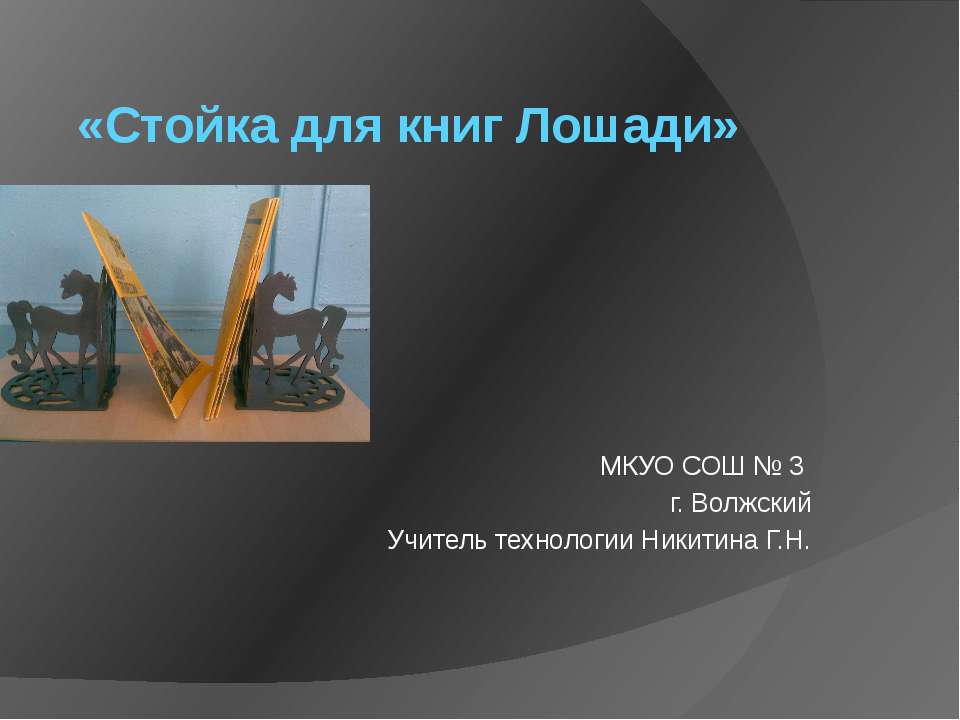 «Стойка для книг Лошади»

МКУО СОШ № 3
г. Волжский
Учитель технологии Никитина Г.Н.